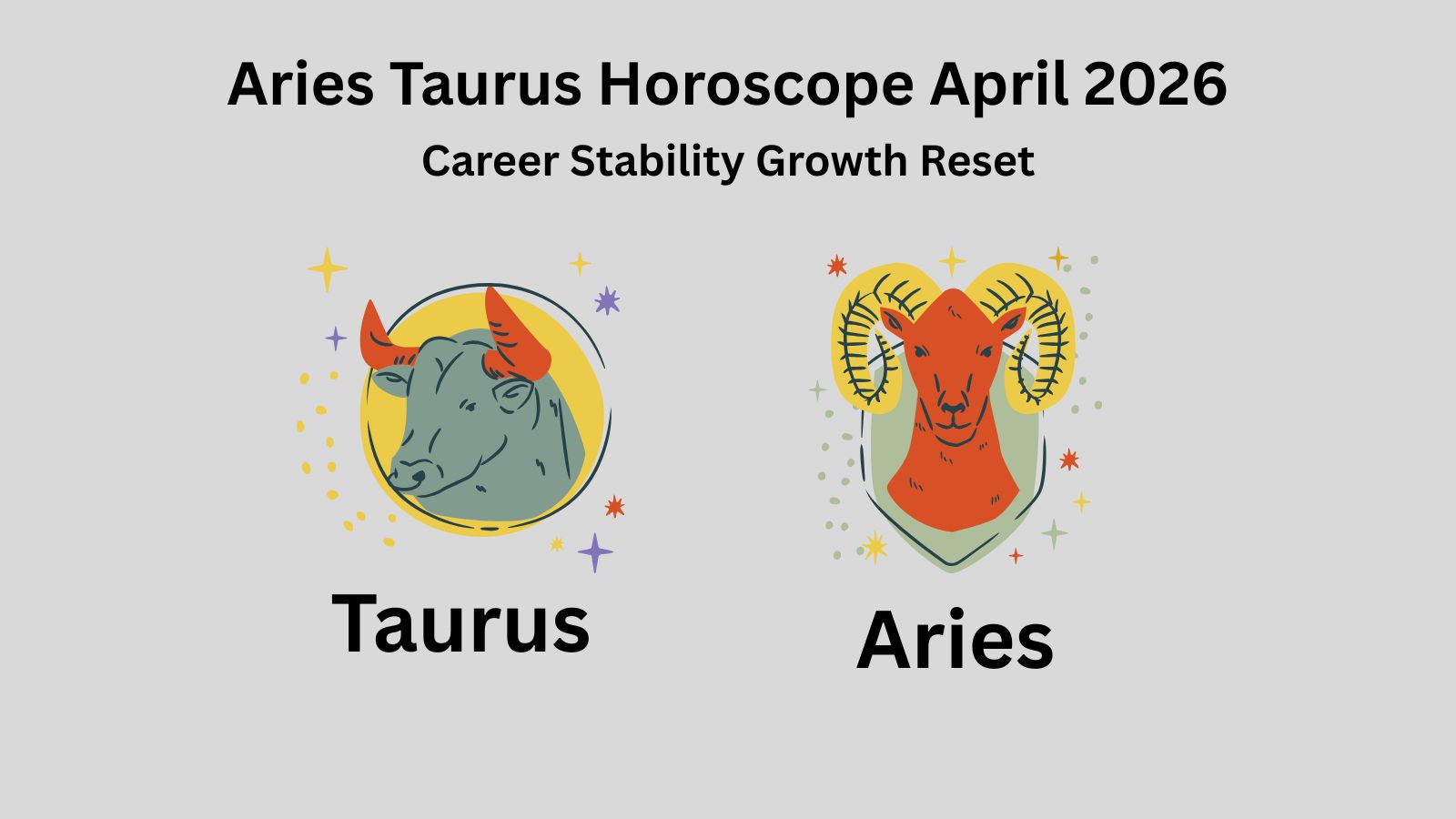 Aries Taurus Horoscope April 2026

Career Stability Growth Reset

Taurus

Aries